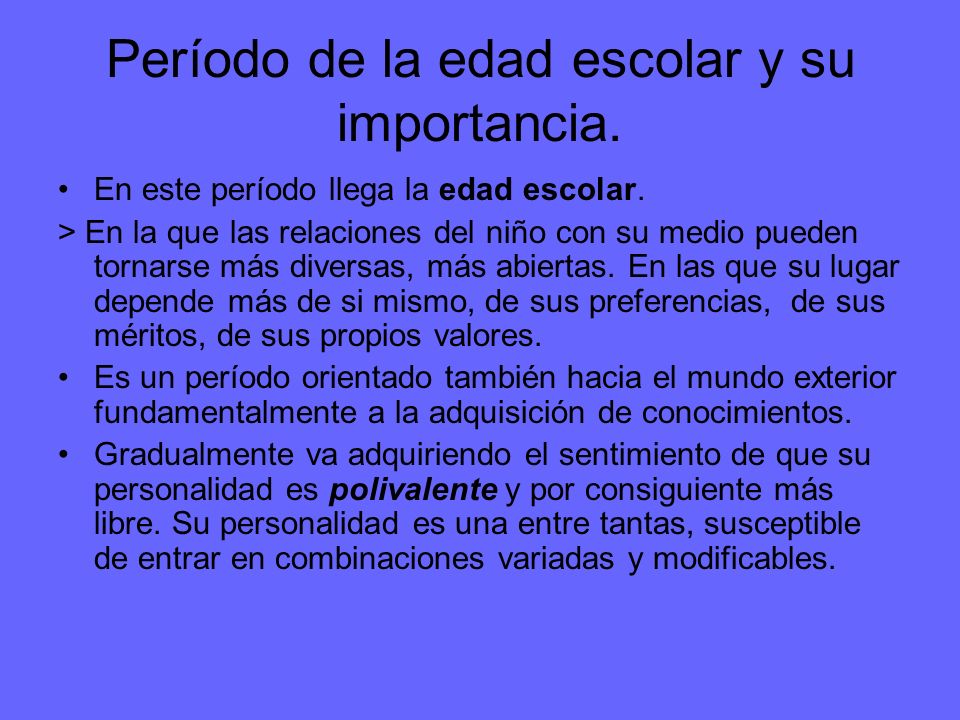 Período de la edad escolar y su importancia.

• En este período llega la edad escolar.

> En la que las relaciones del niño con su medio pueden tornarse más diversas, más abiertas. En las que su lugar depende más de si mismo, de sus preferencias, de sus méritos, de sus propios valores.

• Es un período orientado también hacia el mundo exterior fundamentalmente a la adquisición de conocimientos.

• Gradualmente va adquiriendo el sentimiento de que su personalidad es polivalente y por consiguiente más libre. Su personalidad es una entre tantas, susceptible de entrar en combinaciones variadas y modificables.